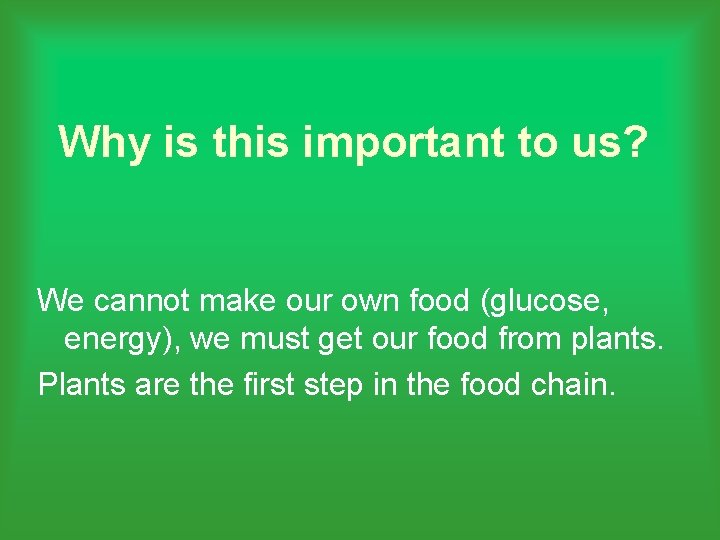 Why is this important to us?

We cannot make our own food (glucose, energy), we must get our food from plants.

Plants are the first step in the food chain.